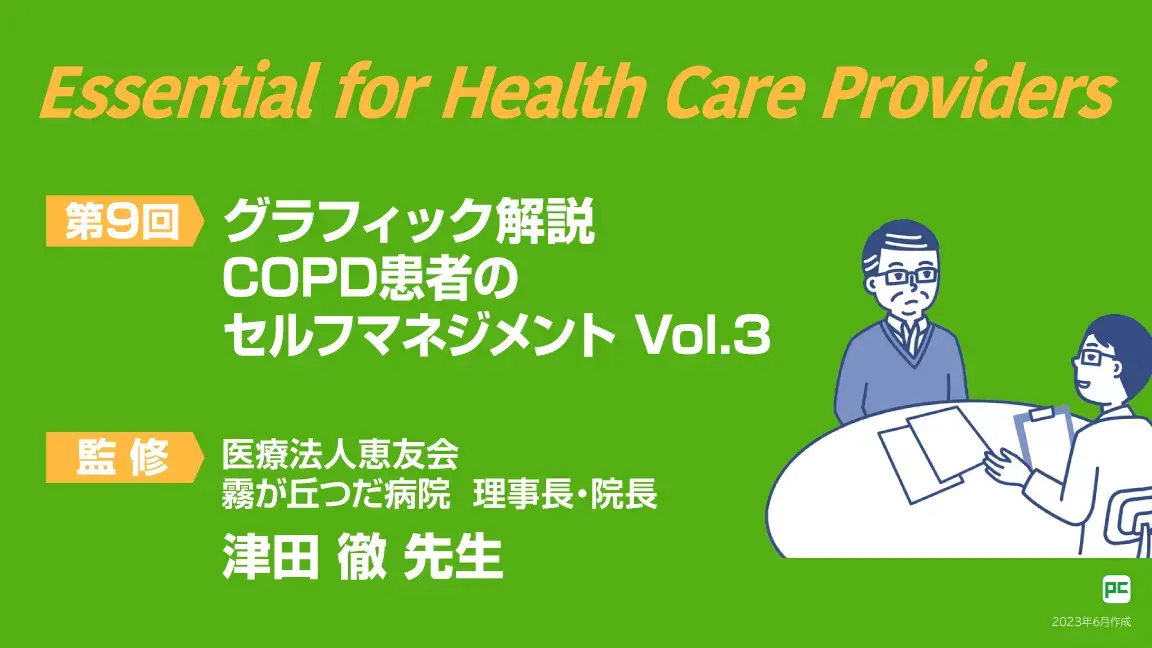 Essential for Health Care Providers

第9回 グラフィック解説 COPD患者の セルフマネジメント Vol.3

監修 医療法人恵友会 霧が丘つだ病院 理事長・院長

津田 徹 先生

PC

2023年6月作成